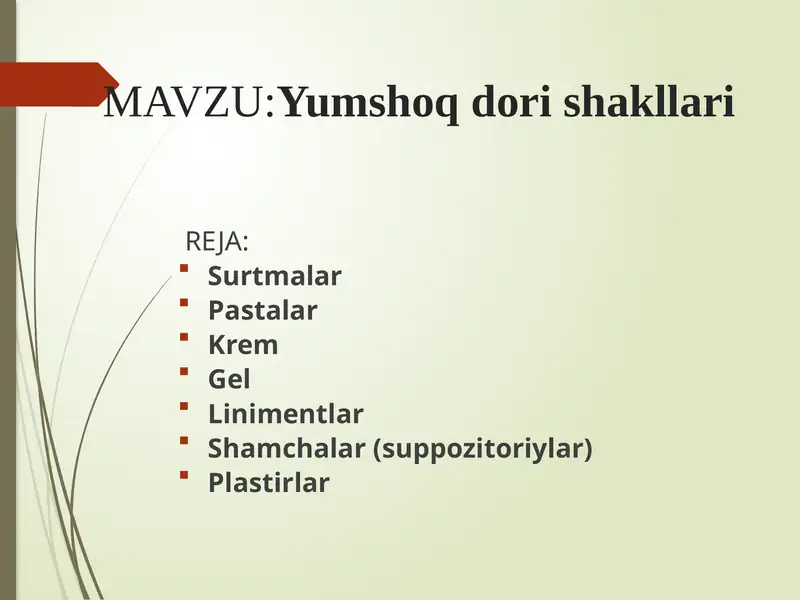 MAVZU:Yumshoq dori shakllari

REJA:
- Surtmalar
- Pastalar
- Krem
- Gel
- Linimentlar
- Shamchalar (suppozitoriylar)
- Plastirlar